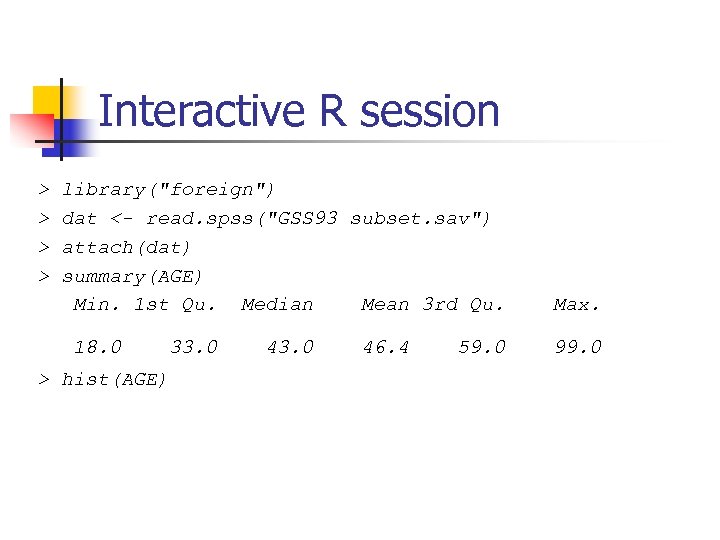 Interactive R session

> library("foreign")
> dat <- read.spss("GSS93 subset.sav")
> attach(dat)
> summary(AGE)

| Min. | 1st Qu. | Median | Mean | 3rd Qu. | Max. |
|---|---|---|---|---|---|
| 18.0 | 33.0 | 43.0 | 46.4 | 59.0 | 99.0 |

> hist(AGE)